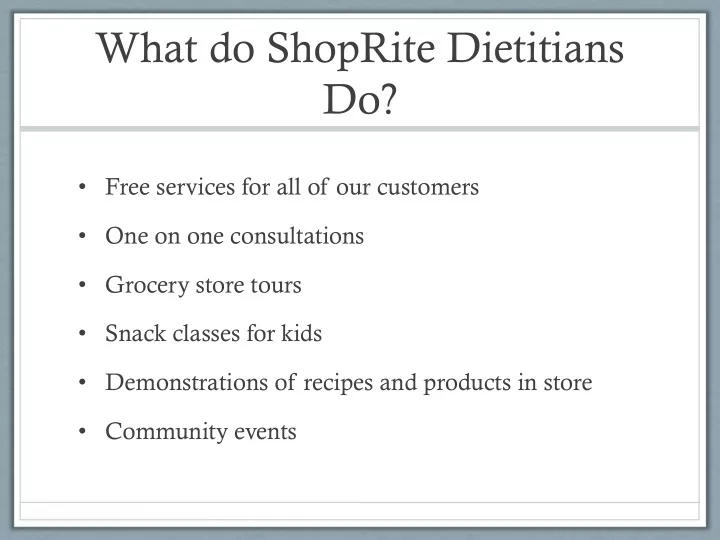 What do ShopRite Dietitians Do?

• Free services for all of our customers
• One on one consultations
• Grocery store tours
• Snack classes for kids
• Demonstrations of recipes and products in store
• Community events